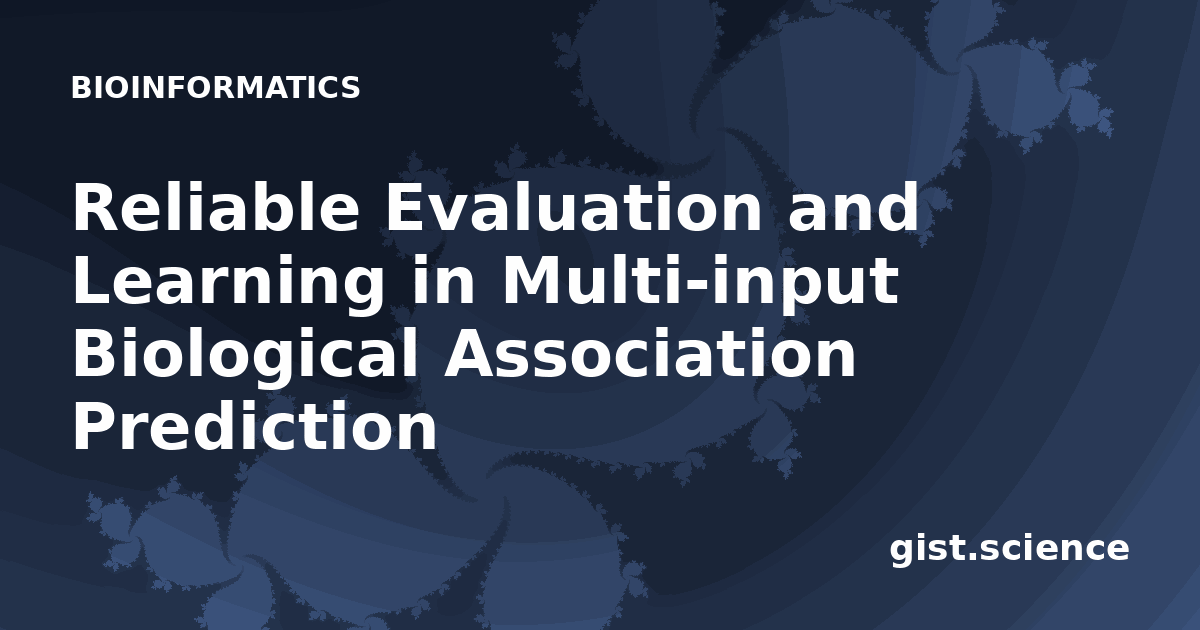 BIOINFORMATICS

Reliable Evaluation and Learning in Multi-input Biological Association Prediction

gist.science